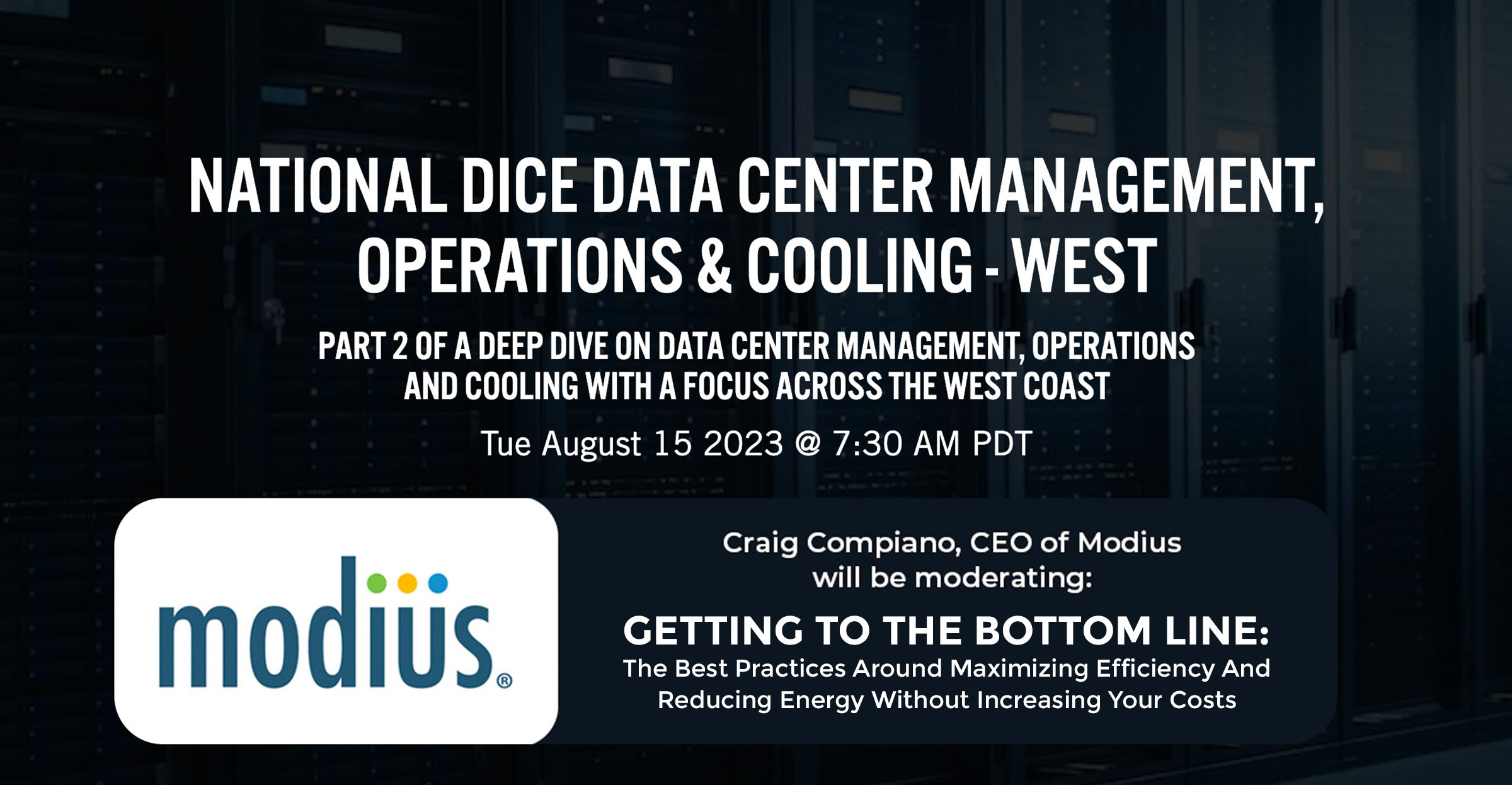 NATIONAL DICE DATA CENTER MANAGEMENT, OPERATIONS & COOLING - WEST

PART 2 OF A DEEP DIVE ON DATA CENTER MANAGEMENT, OPERATIONS AND COOLING WITH A FOCUS ACROSS THE WEST COAST

Tue August 15 2023 @ 7:30 AM PDT

modius®

Craig Compiano, CEO of Modius will be moderating:

GETTING TO THE BOTTOM LINE:
The Best Practices Around Maximizing Efficiency And Reducing Energy Without Increasing Your Costs